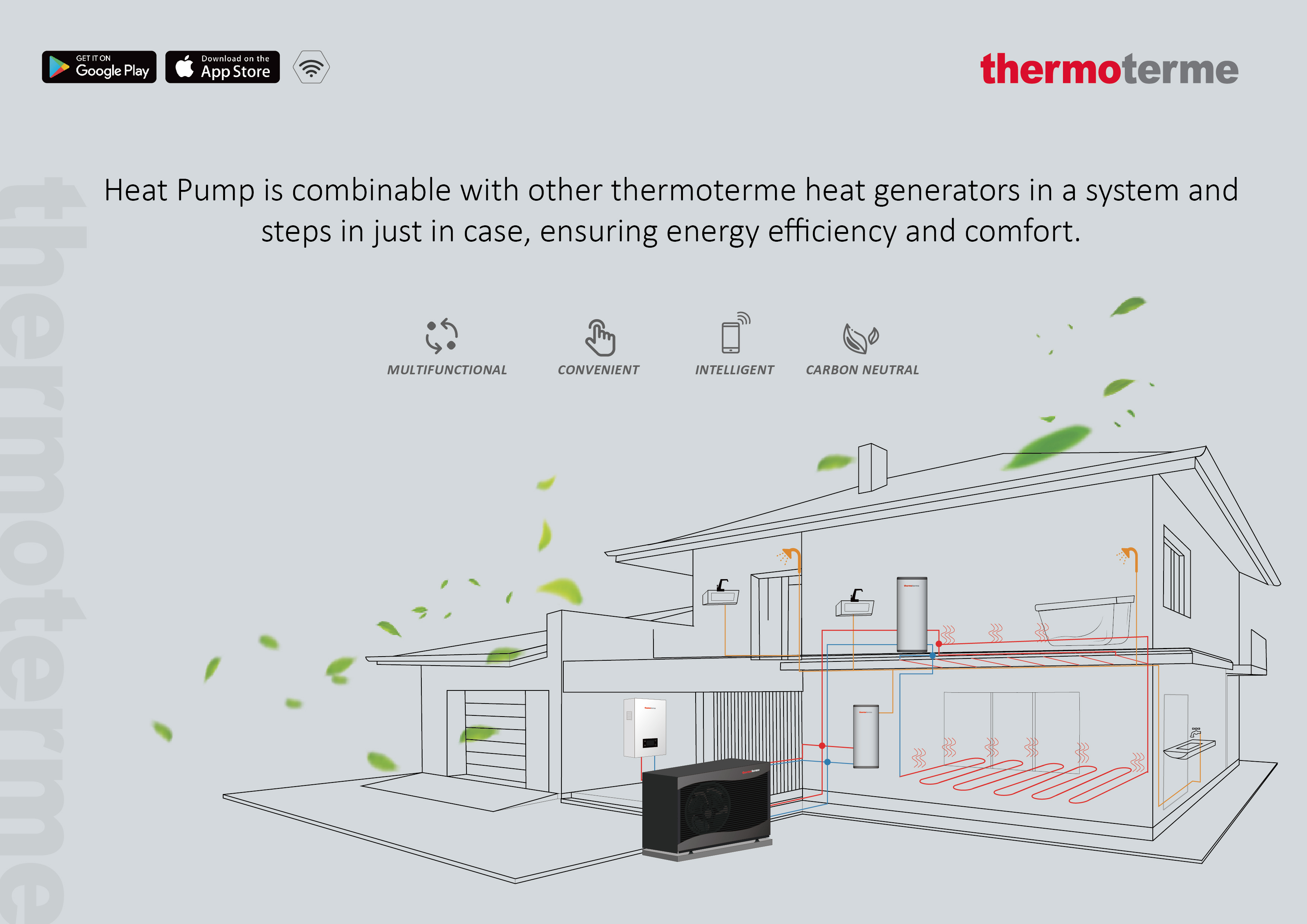 GET IT ON Google Play

Download on the App Store

thermoterme

thermoterme

Heat Pump is combinable with other thermoterme heat generators in a system and steps in just in case, ensuring energy efficiency and comfort.

MULTIFUNCTIONAL

CONVENIENT

INTELLIGENT

CARBON NEUTRAL